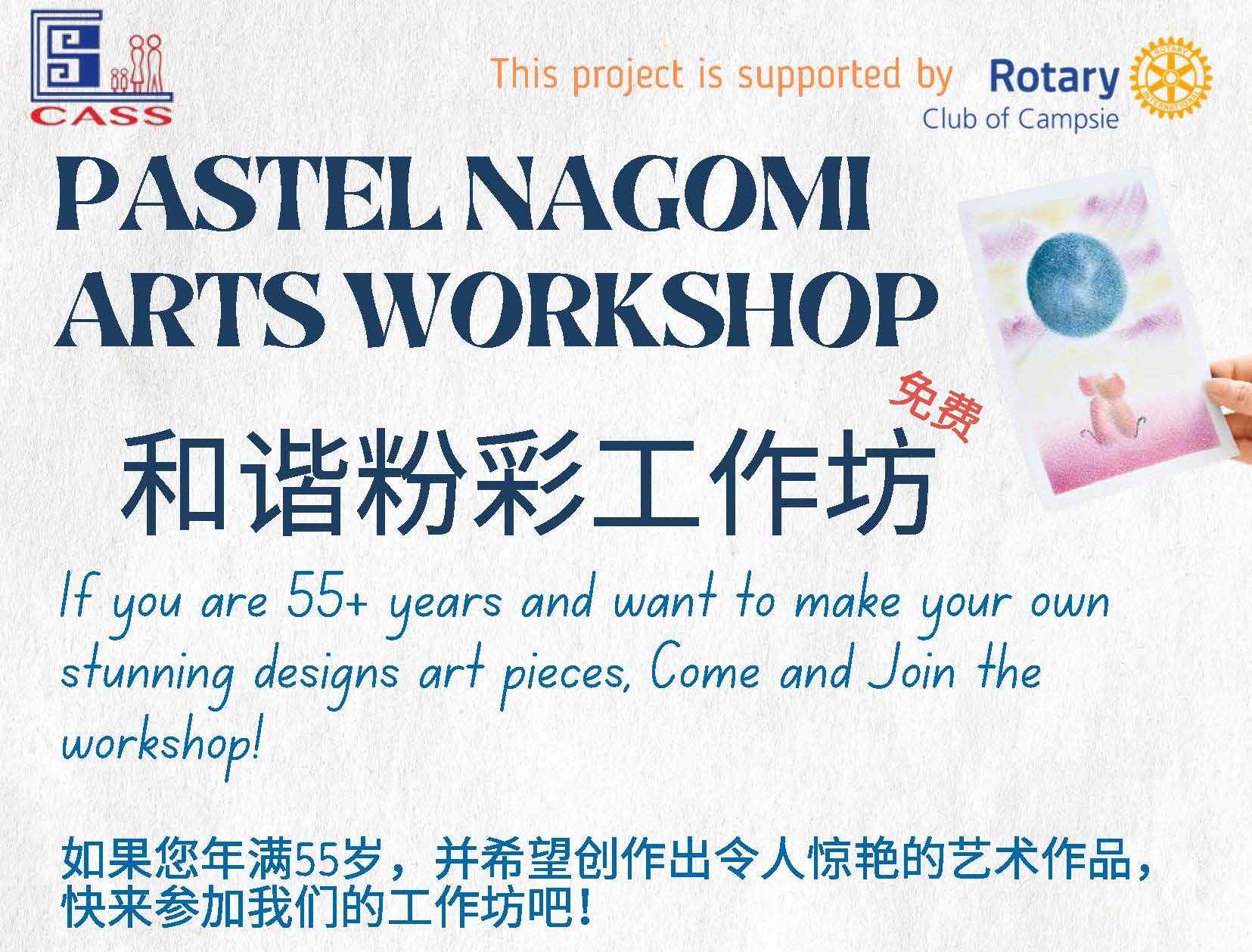 CASS

This project is supported by Rotary Club of Campsie

PASTEL NAGOMI ARTS WORKSHOP

免费

和谐粉彩工作坊

If you are 55+ years and want to make your own stunning designs art pieces, Come and Join the workshop!

如果您年满55岁，并希望创作出令人惊艳的艺术作品，快来参加我们的工作坊吧！